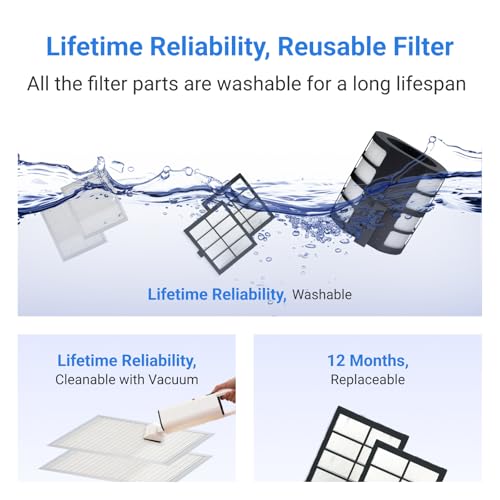 Lifetime Reliability, Reusable Filter

All the filter parts are washable for a long lifespan

Lifetime Reliability, Washable

Lifetime Reliability,
Cleanable with Vacuum

12 Months,
Replaceable